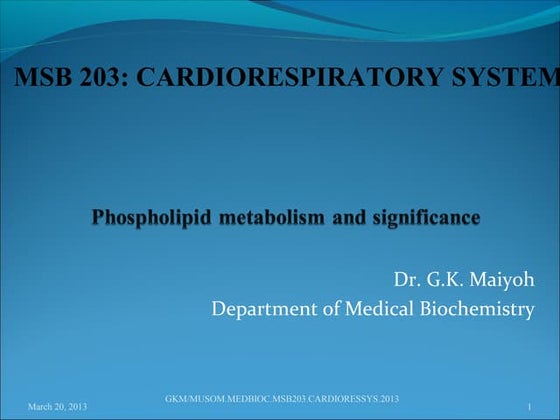 MSB 203: CARDIORESPIRATORY SYSTEM

Phospholipid metabolism and significance

Dr. G.K. Maiyoh
Department of Medical Biochemistry

March 20, 2013

GKM/MUSOM.MEDBIOC.MSB203.CARDIORESSYS.2013

1